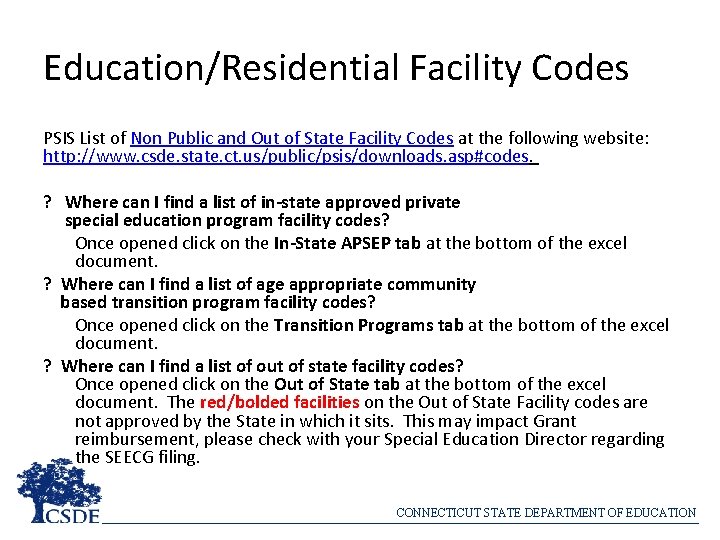 Education/Residential Facility Codes

PSIS List of Non Public and Out of State Facility Codes at the following website: http://www.csde.state.ct.us/public/psis/downloads.asp#codes.

? Where can I find a list of in-state approved private special education program facility codes?

Once opened click on the In-State APSEP tab at the bottom of the excel document.

? Where can I find a list of age appropriate community based transition program facility codes?

Once opened click on the Transition Programs tab at the bottom of the excel document.

? Where can I find a list of out of state facility codes?

Once opened click on the Out of State tab at the bottom of the excel document. The red/bolded facilities on the Out of State Facility codes are not approved by the State in which it sits. This may impact Grant reimbursement, please check with your Special Education Director regarding the SEECG filing.

CSDE

CONNECTICUT STATE DEPARTMENT OF EDUCATION